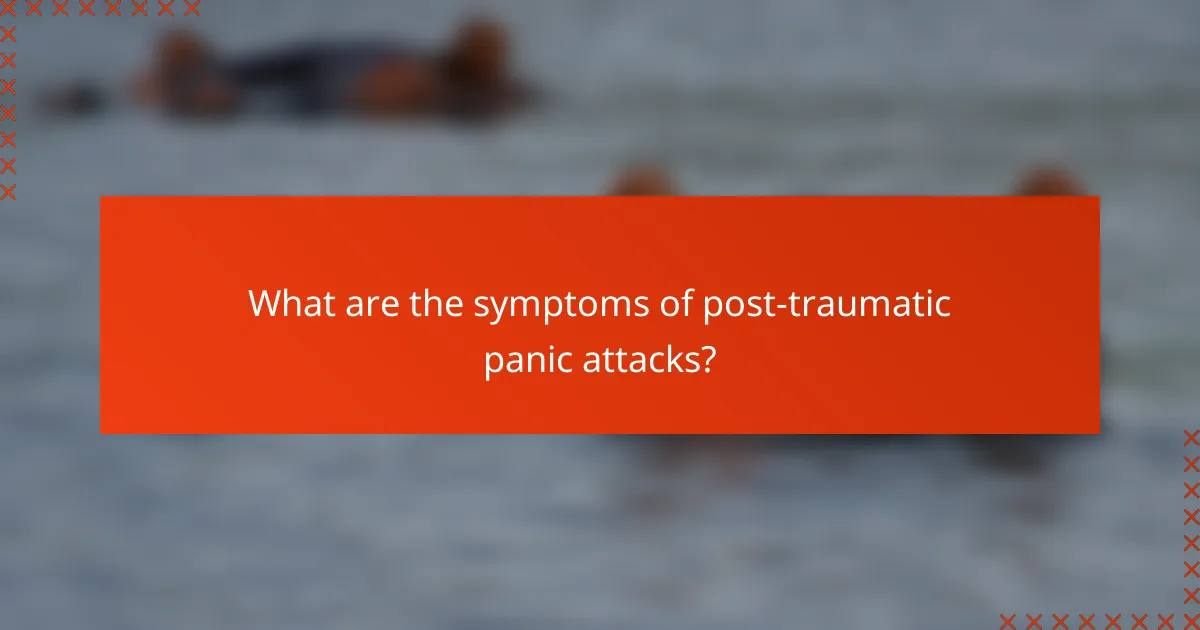 What are the symptoms of post-traumatic panic attacks?